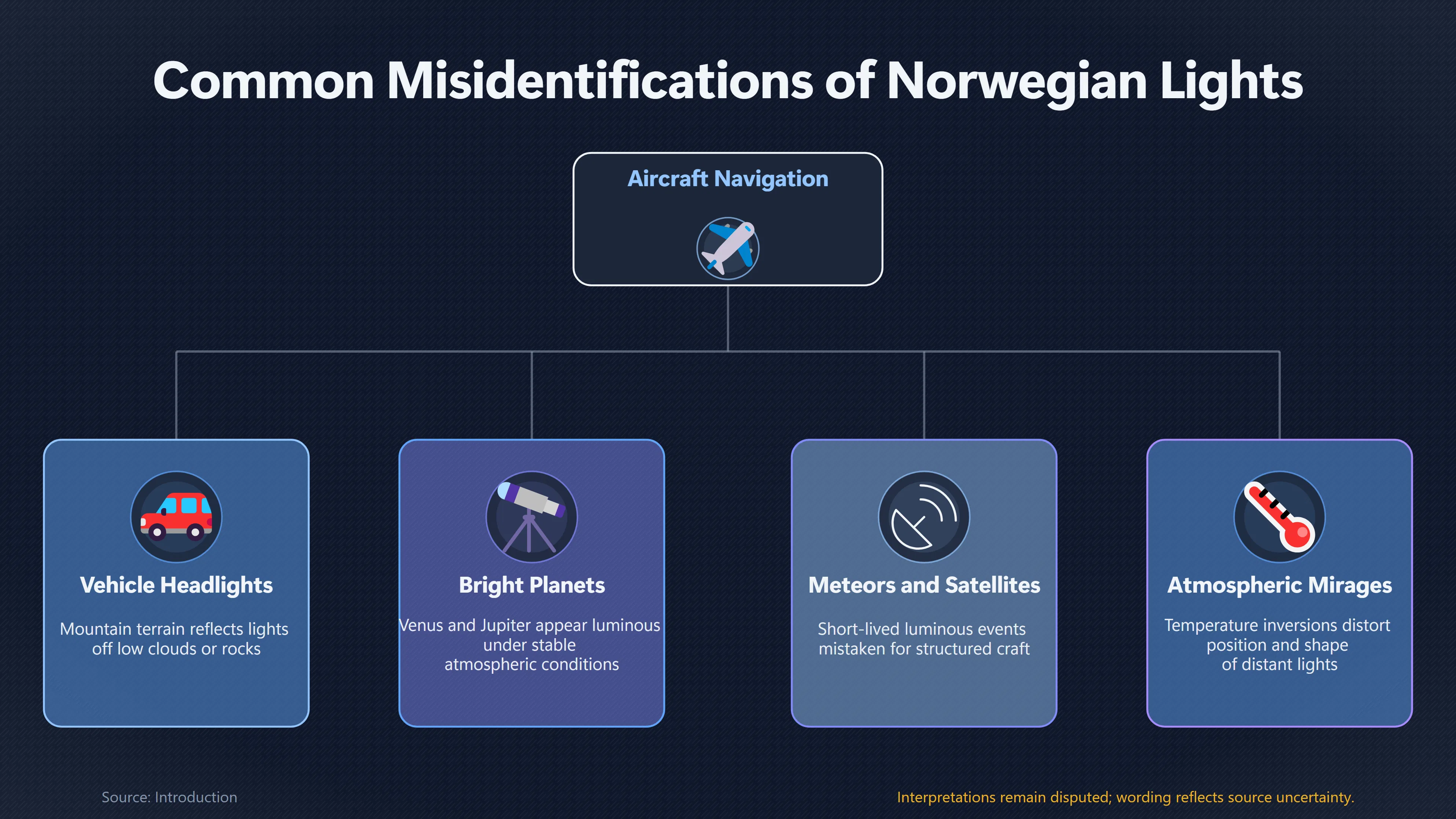 Common Misidentifications of Norwegian Lights

Aircraft Navigation

Vehicle Headlights

Mountain terrain reflects lights off low clouds or rocks

Bright Planets

Venus and Jupiter appear luminous under stable atmospheric conditions

Meteors and Satellites

Short-lived luminous events mistaken for structured craft

Atmospheric Mirages

Temperature inversions distort position and shape of distant lights

Source: Introduction

Interpretations remain disputed; wording reflects source uncertainty.